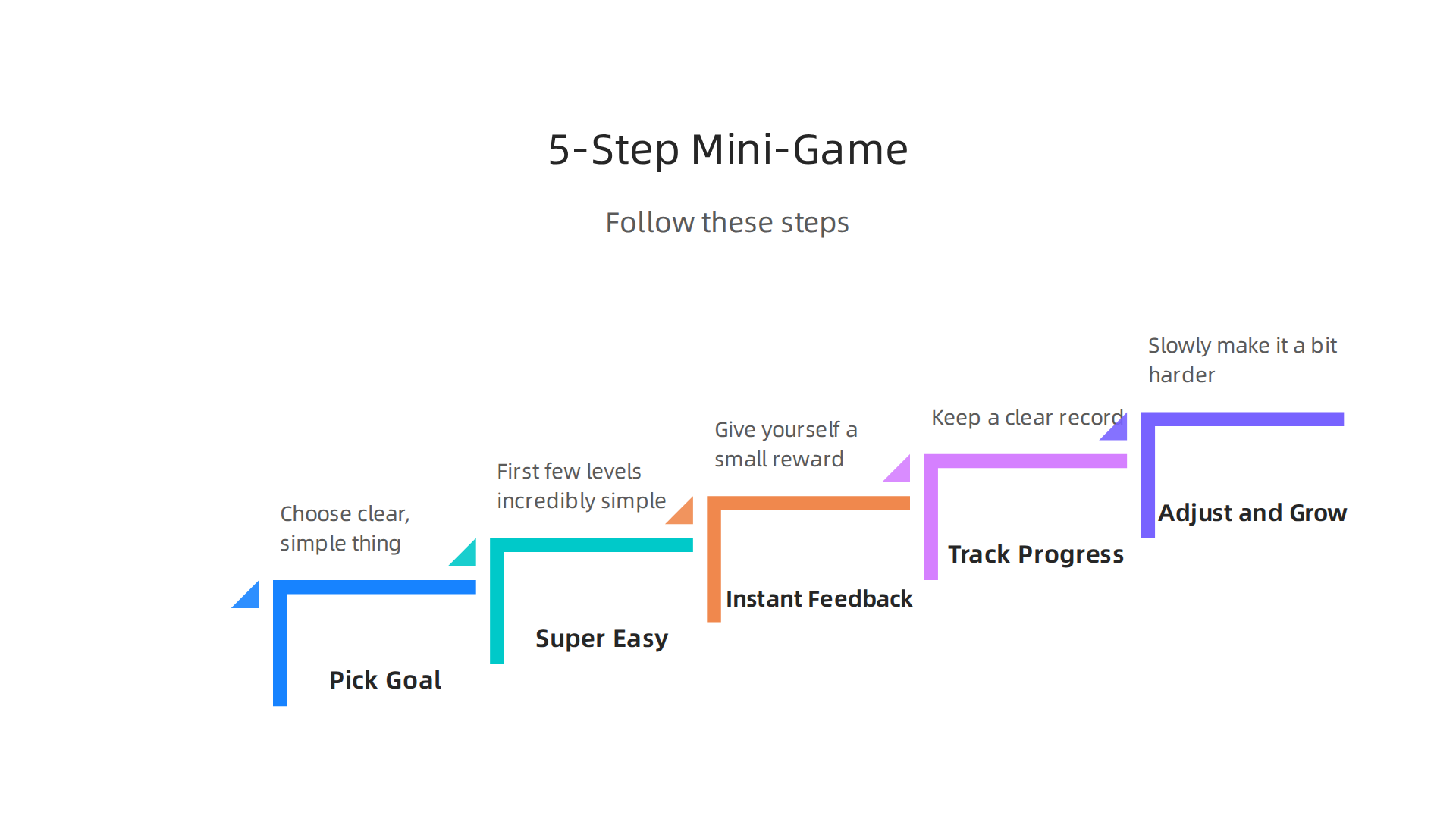 5-Step Mini-Game

Follow these steps

Choose clear, simple thing

Pick Goal

First few levels incredibly simple

Super Easy

Give yourself a small reward

Instant Feedback

Keep a clear record

Track Progress

Slowly make it a bit harder

Adjust and Grow